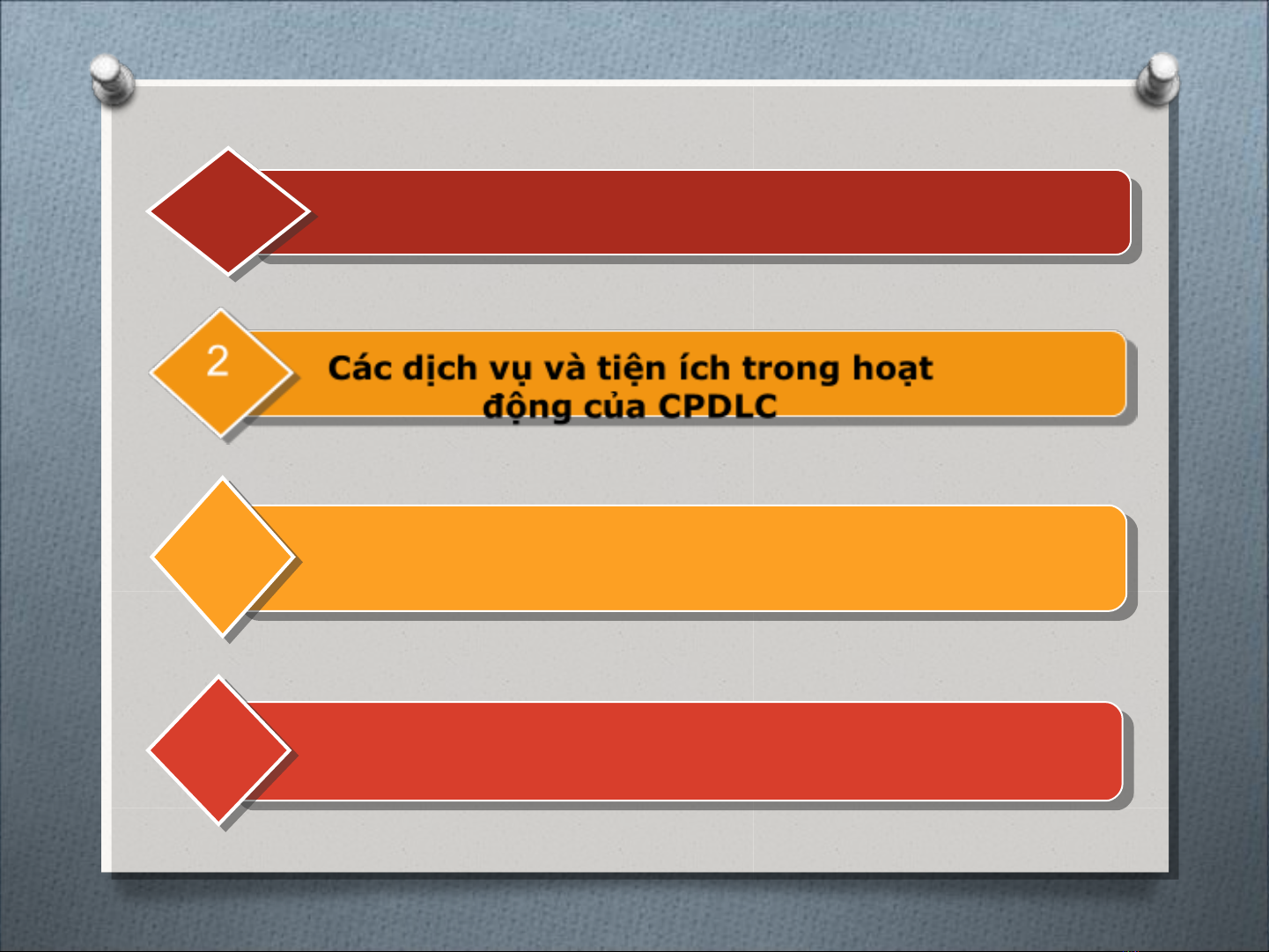 2

Các dịch vụ và tiện ích trong hoạt động của CPDLC